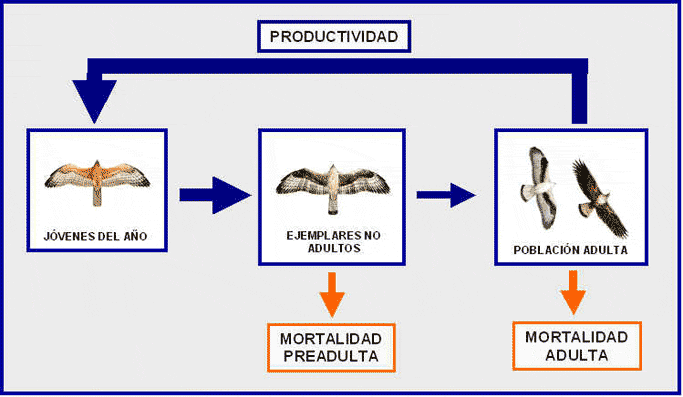 PRODUCTIVIDAD

JÓVENES DEL AÑO

EJEMPLARES NO ADULTOS

POBLACIÓN ADULTA

MORTALIDAD PREADULTA

MORTALIDAD ADULTA